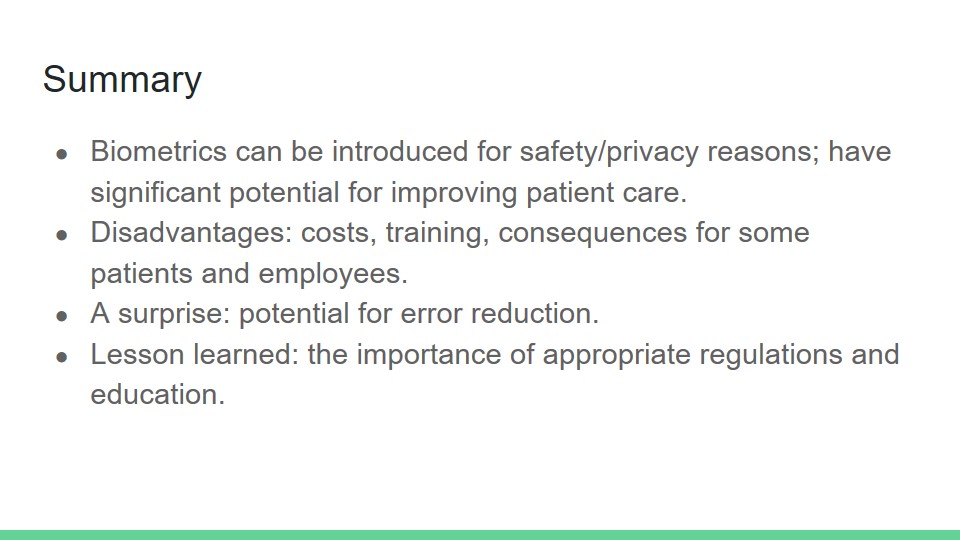 Summary

- Biometrics can be introduced for safety/privacy reasons; have significant potential for improving patient care.
- Disadvantages: costs, training, consequences for some patients and employees.
- A surprise: potential for error reduction.
- Lesson learned: the importance of appropriate regulations and education.